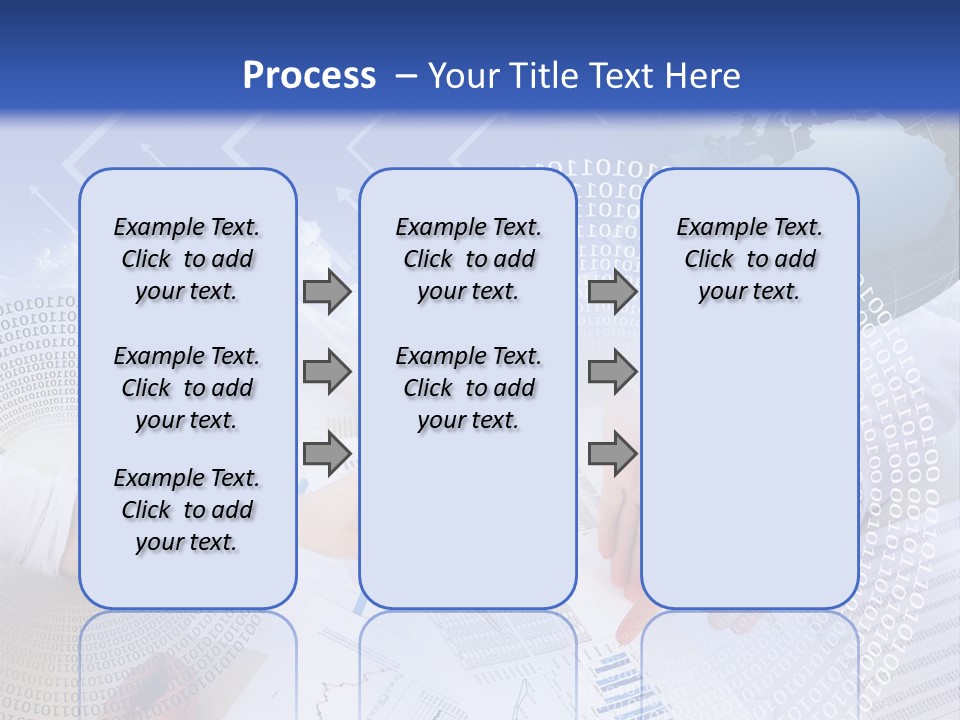 Process – Your Title Text Here

Example Text. Click to add your text.

Example Text. Click to add your text.

Example Text. Click to add your text.

Example Text. Click to add your text.

Example Text. Click to add your text.

Example Text. Click to add your text.